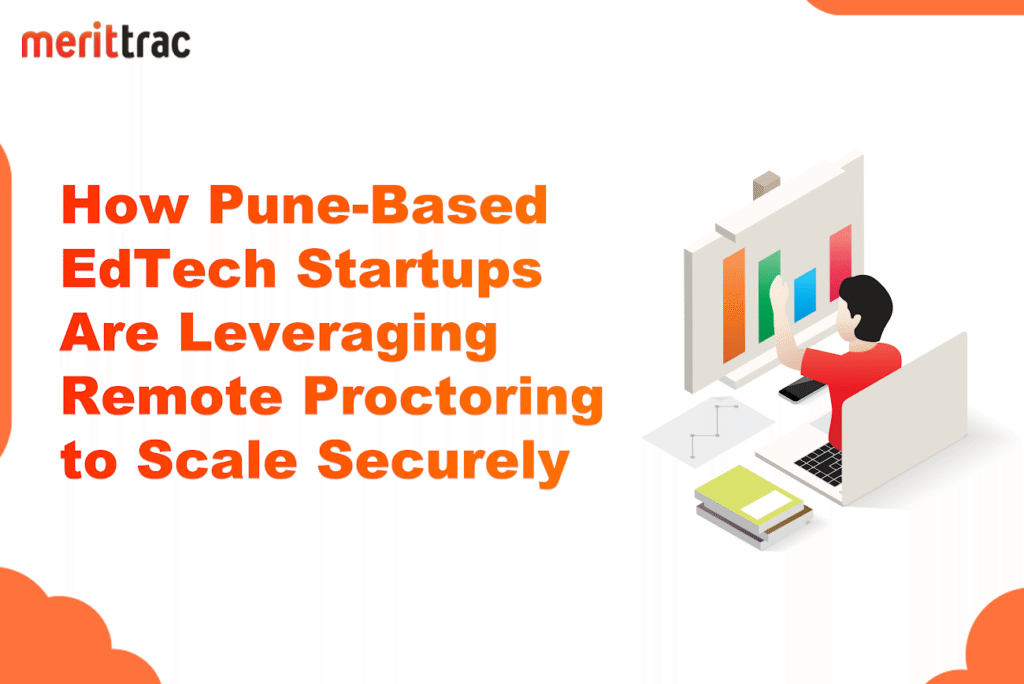 merittrac

How Pune-Based EdTech Startups Are Leveraging Remote Proctoring to Scale Securely